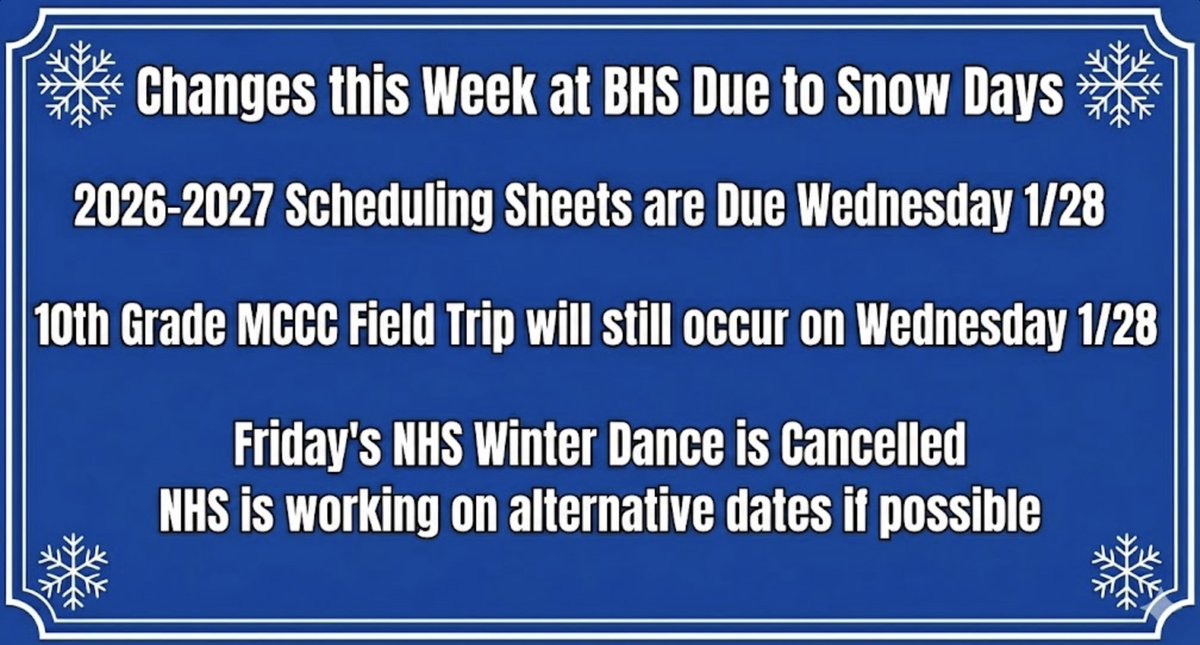 Changes this Week at BHS Due to Snow Days

2026-2027 Scheduling Sheets are Due Wednesday 1/28

10th Grade MCCC Field Trip will still occur on Wednesday 1/28

Friday's NHS Winter Dance is Cancelled
NHS is working on alternative dates if possible